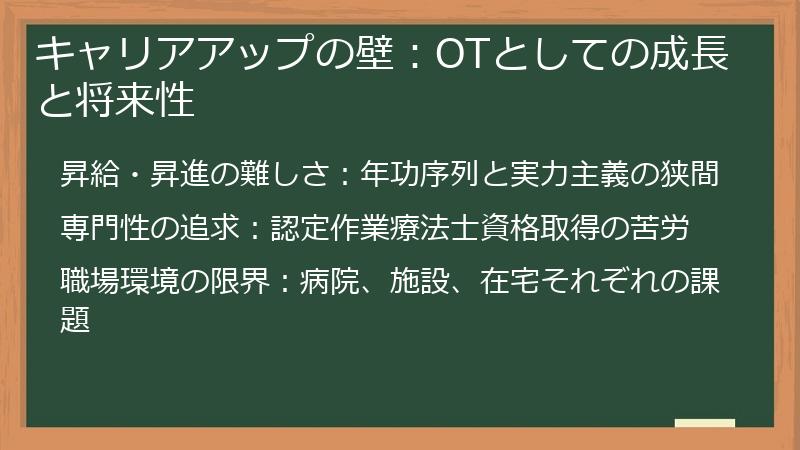 キャリアアップの壁：OTとしての成長と将来性

昇給・昇進の難しさ：年功序列と実力主義の狭間

専門性の追求：認定作業療法士資格取得の苦労

職場環境の限界：病院、施設、在宅それぞれの課題